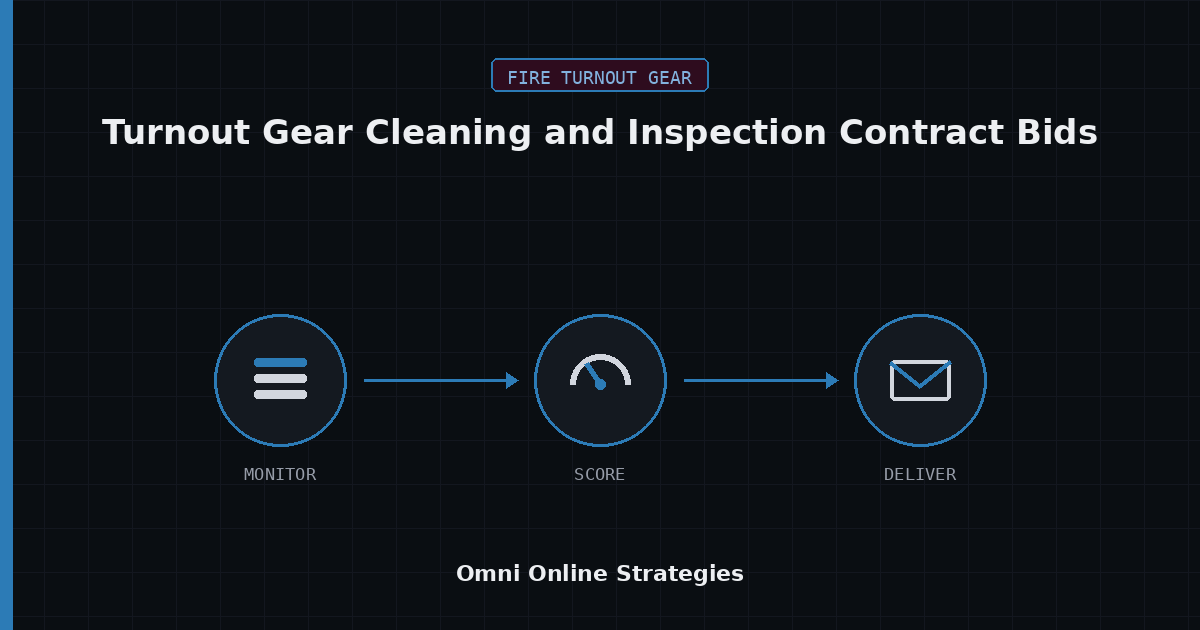 FIRE TURNOUT GEAR

Turnout Gear Cleaning and Inspection Contract Bids

MONITOR

SCORE

DELIVER

Omni Online Strategies